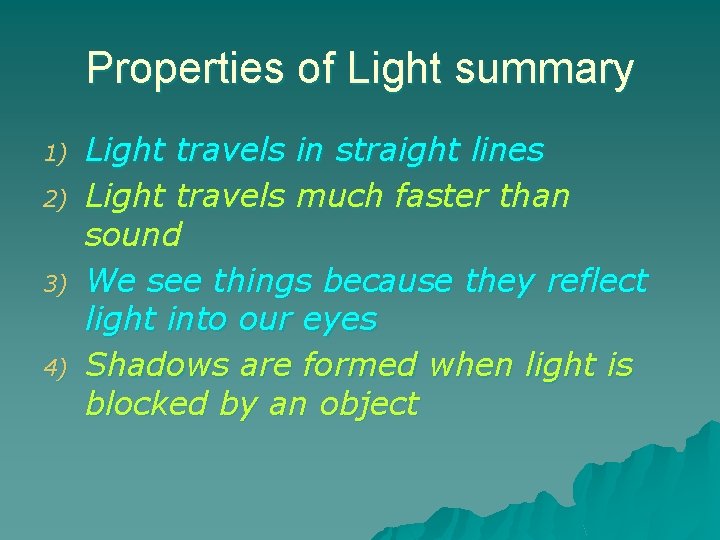 Properties of Light summary

1) Light travels in straight lines
2) Light travels much faster than sound
3) We see things because they reflect light into our eyes
4) Shadows are formed when light is blocked by an object